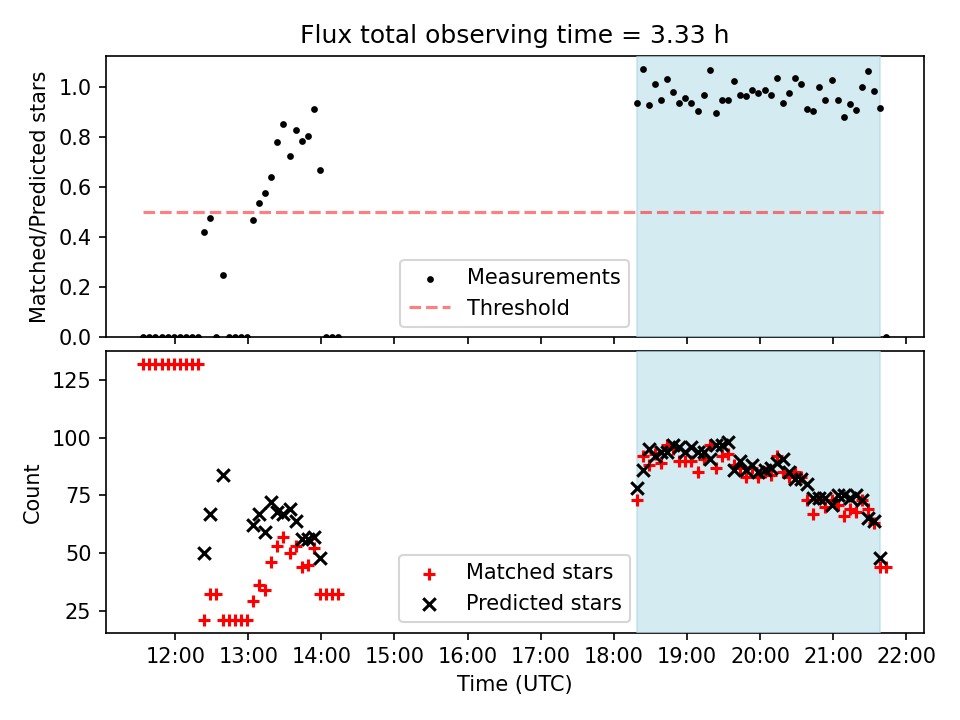 Flux total observing time = 3.33 h

Matched/Predicted stars

1.0
0.8
0.6
0.4
0.2
0.0

Measurements
Threshold

Count

125
100
75
50
25

Matched stars
Predicted stars

12:00 13:00 14:00 15:00 16:00 17:00 18:00 19:00 20:00 21:00 22:00

Time (UTC)